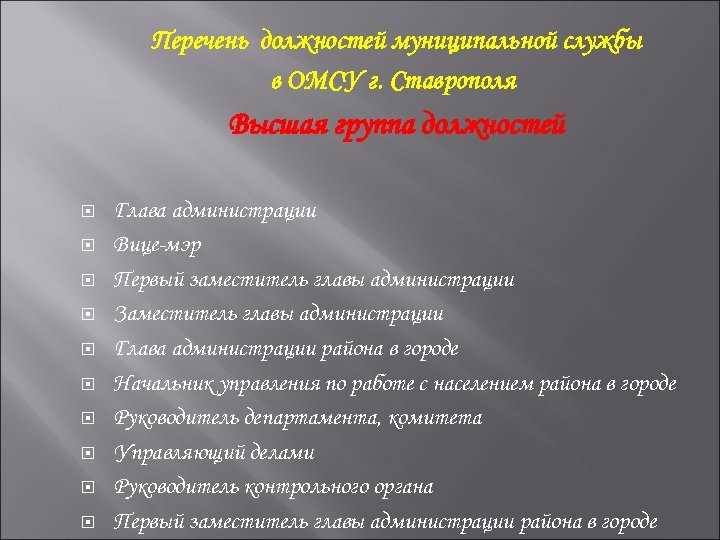 Перечень должностей муниципальной службы в ОМСУ г. Ставрополя

Высшая группа должностей

Глава администрации

Вице-мэр

Первый заместитель главы администрации

Заместитель главы администрации

Глава администрации района в городе

Начальник управления по работе с населением района в городе

Руководитель департамента, комитета

Управляющий делами

Руководитель контрольного органа

Первый заместитель главы администрации района в городе